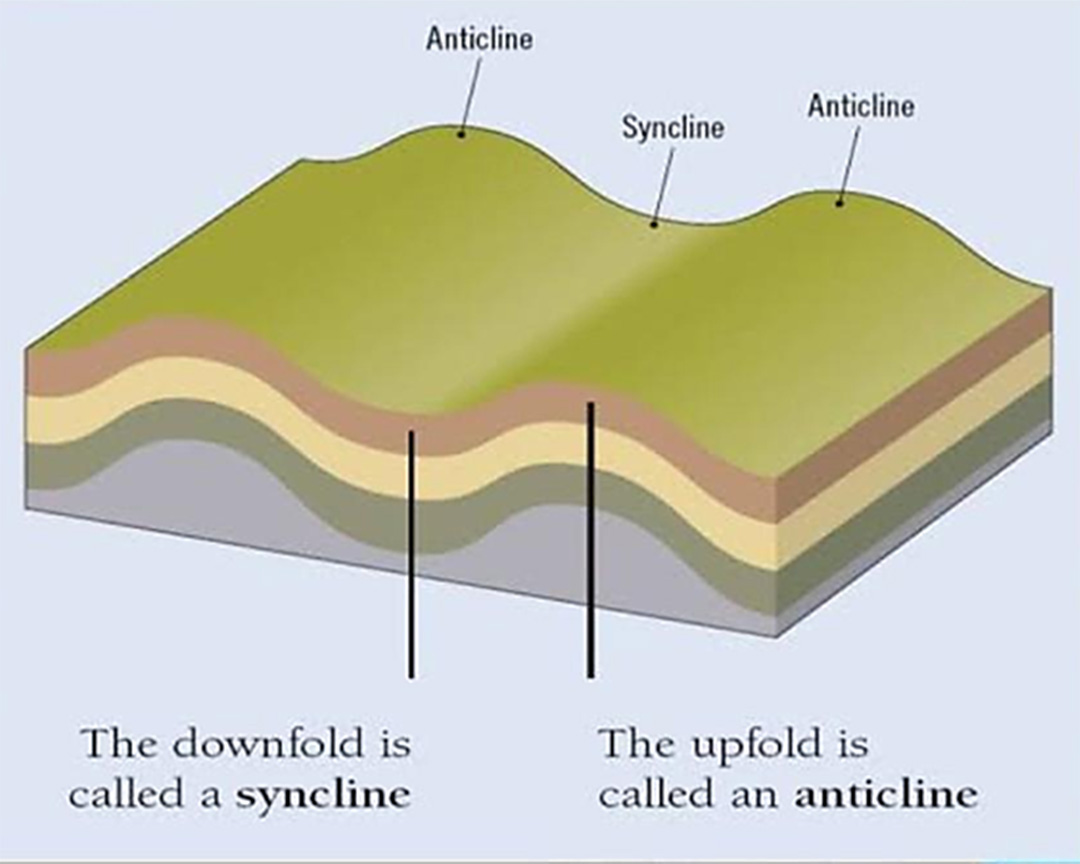 Anticline

Syncline

Anticline

The downfold is called a syncline

The upfold is called an anticline